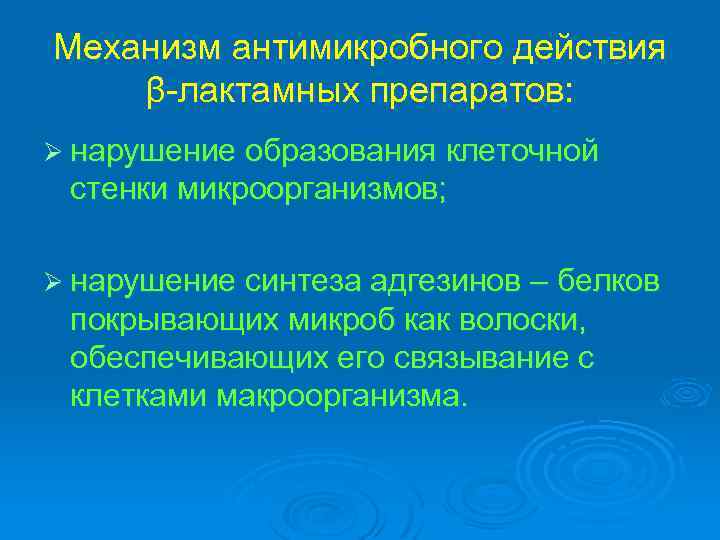 Механизм антимикробного действия β-лактамных препаратов:

➢ нарушение образования клеточной стенки микроорганизмов;

➢ нарушение синтеза адгезинов – белков покрывающих микроб как волоски, обеспечивающих его связывание с клетками макроорганизма.